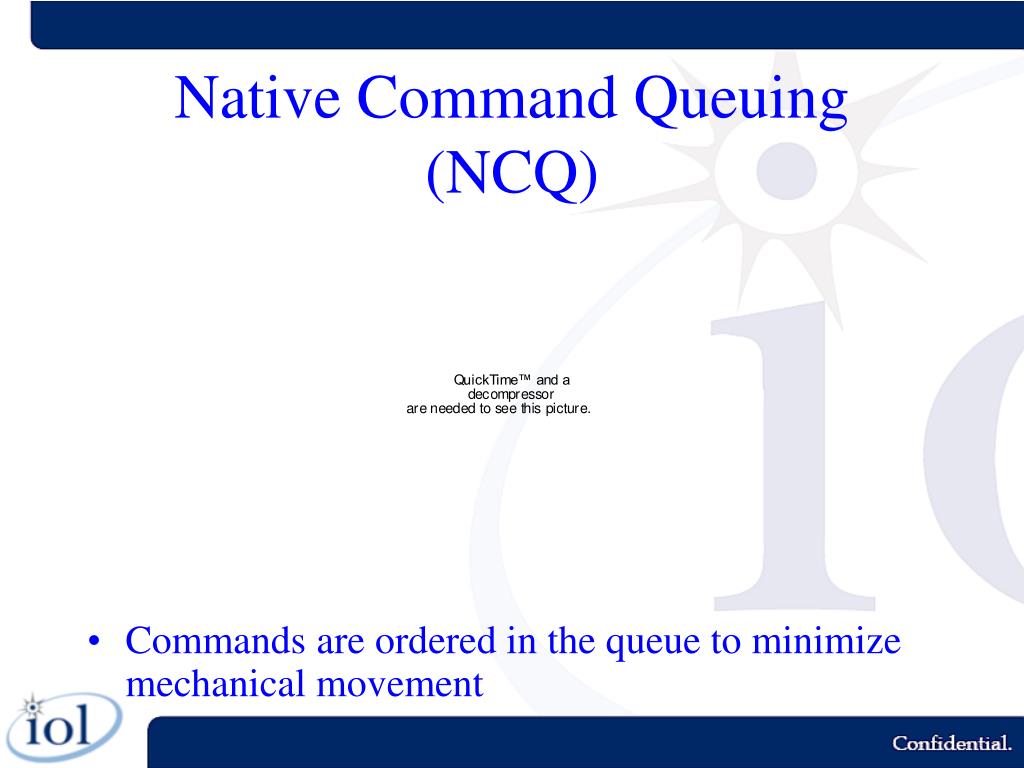 Native Command Queuing (NCQ)

QuickTime™ and a
decompressor
are needed to see this picture.

• Commands are ordered in the queue to minimize mechanical movement

iol

Confidential.